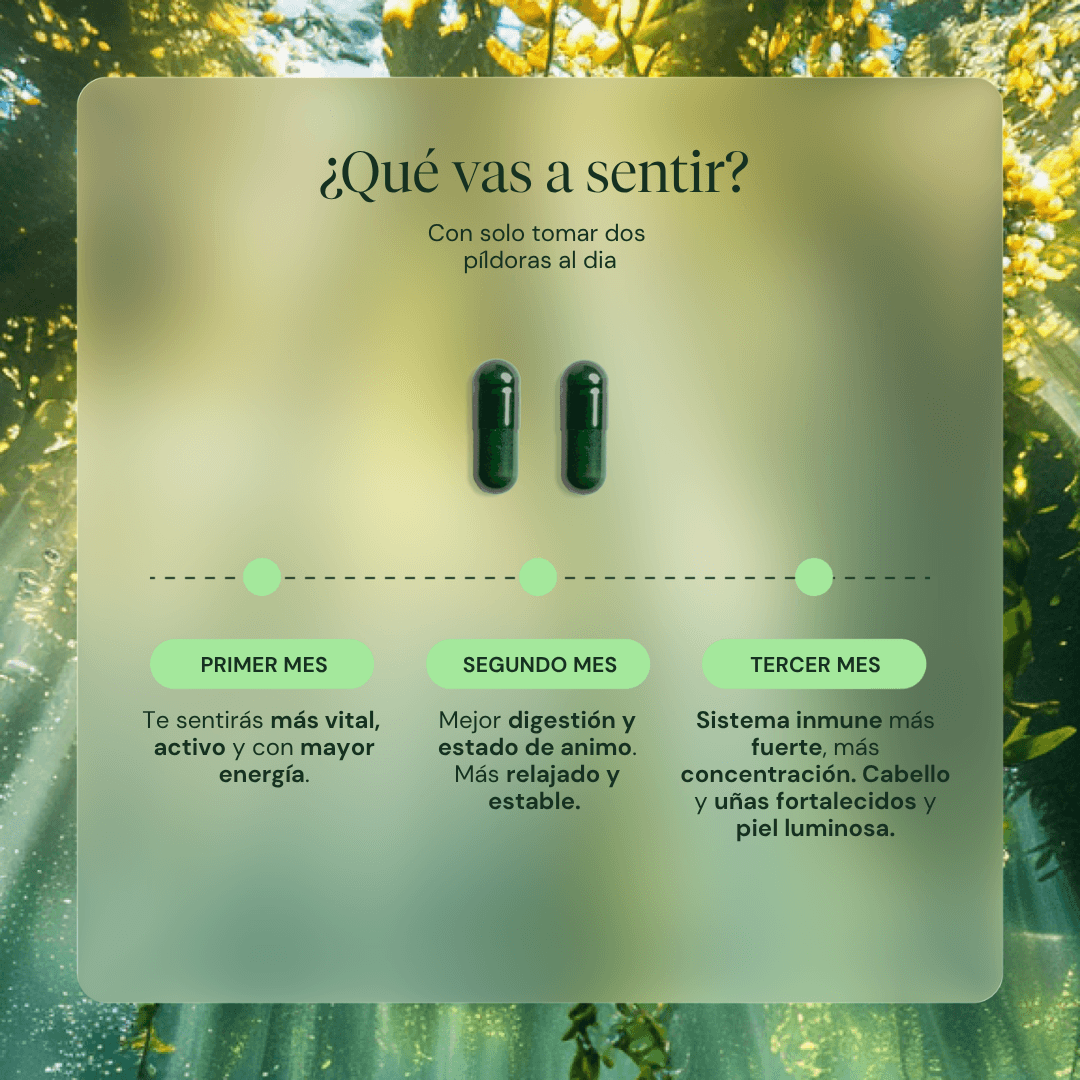 ¿Qué vas a sentir?

Con solo tomar dos píldoras al dia

PRIMER MES

Te sentirás más vital, activo y con mayor energía.

SEGUNDO MES

Mejor digestión y estado de animo. Más relajado y estable.

TERCER MES

Sistema inmune más fuerte, más concentración. Cabello y uñas fortalecidos y piel luminosa.